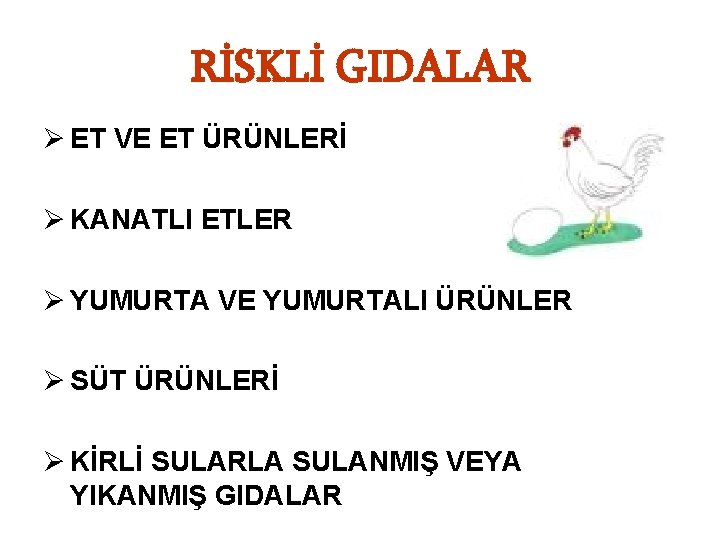 RİSKLİ GIDALAR

➢ ET VE ET ÜRÜNLERİ

➢ KANATLI ETLER

➢ YUMURTA VE YUMURTALI ÜRÜNLER

➢ SÜT ÜRÜNLERİ

➢ KİRLİ SULARLA SULANMIŞ VEYA YIKANMIŞ GIDALAR